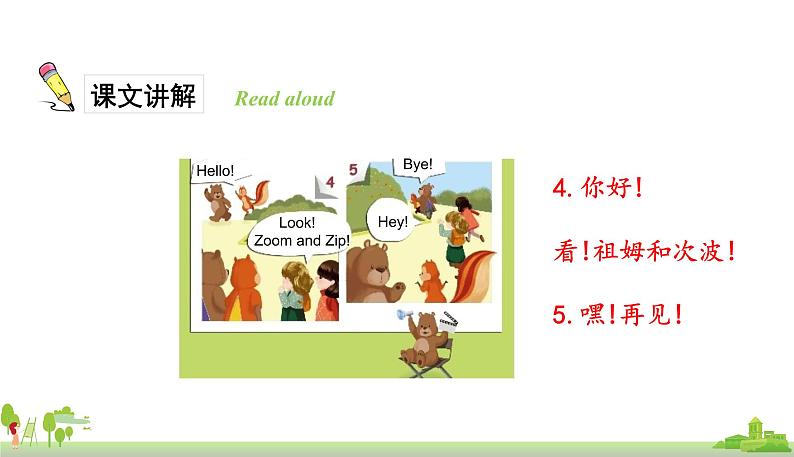 课文讲解 Read aloud

Hello!

4

Look! Zoom and Zip!

5

Bye!

Hey!

4. 你好！

看！祖姆和次波！

5. 嘿！再见！